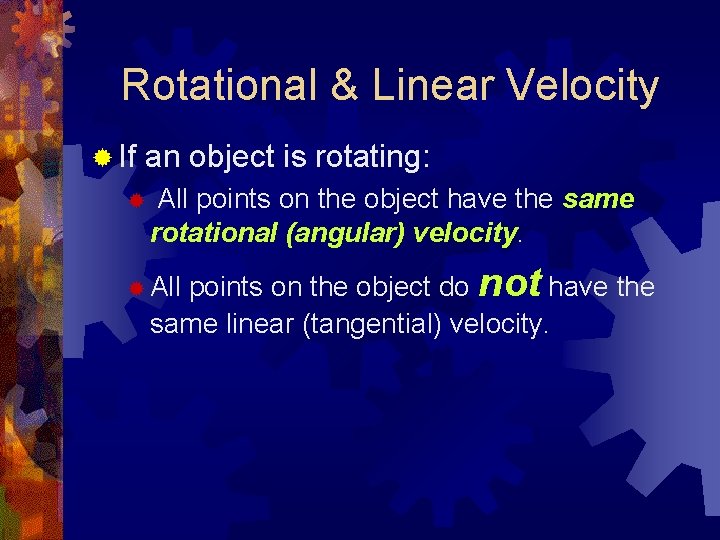 Rotational & Linear Velocity

If an object is rotating:

All points on the object have the same rotational (angular) velocity.

All points on the object do not have the same linear (tangential) velocity.